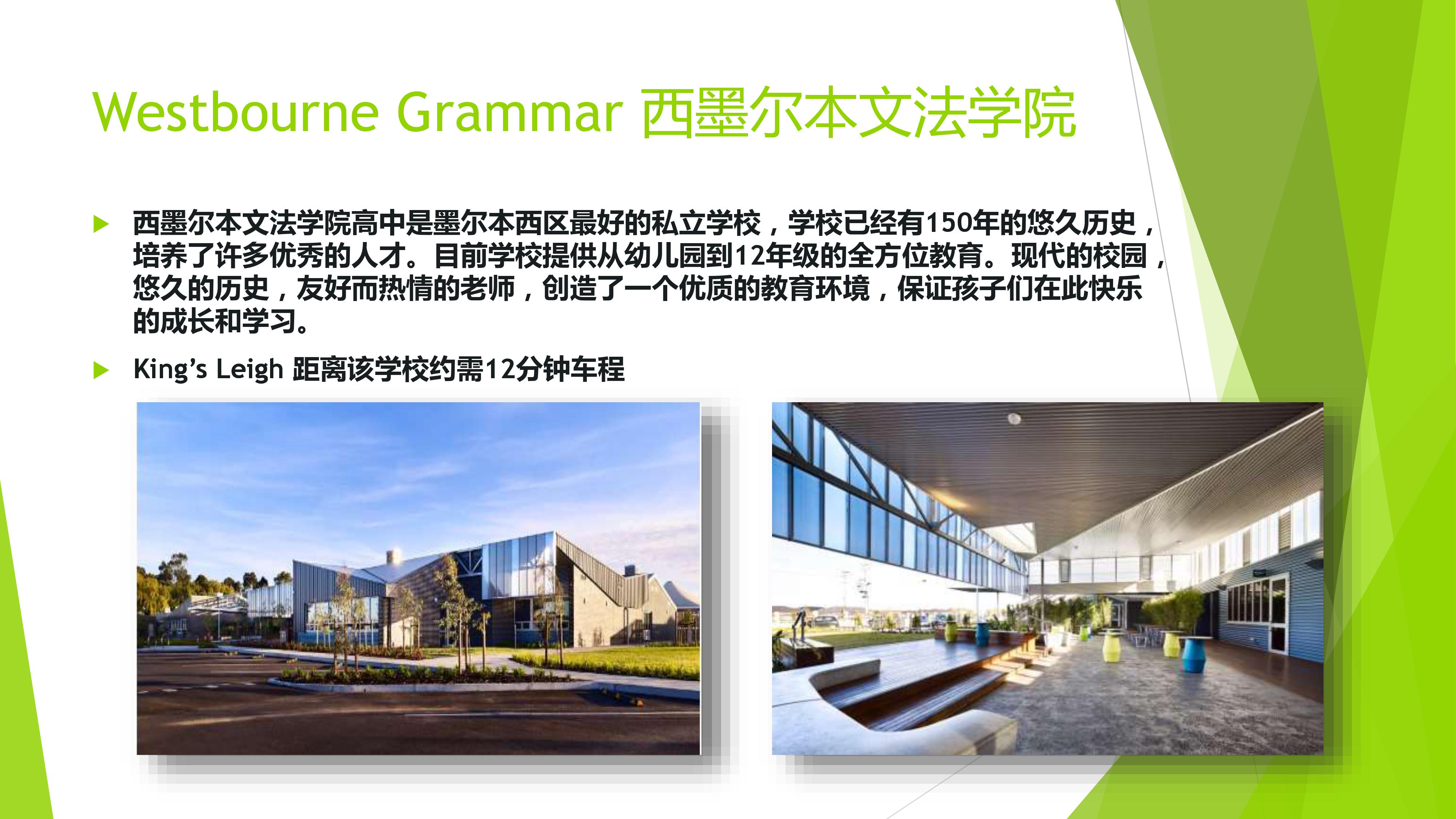 Westbourne Grammar 西墨尔本文法学院

西墨尔本文法学院高中是墨尔本西区最好的私立学校，学校已经有150年的悠久历史，培养了许多优秀的人才。目前学校提供从幼儿园到12年级的全方位教育。现代的校园，悠久的历史，友好而热情的老师，创造了一个优质的教育环境，保证孩子们在此快乐的成长和学习。

King’s Leigh 距离该学校约需12分钟车程